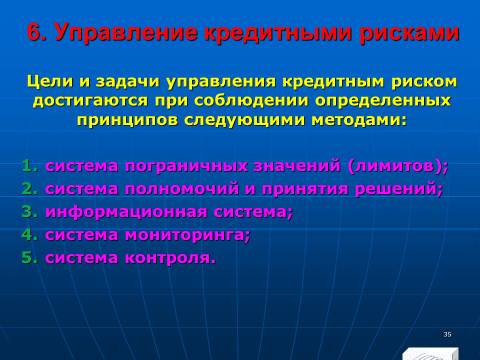 6. Управление кредитными рисками

Цели и задачи управления кредитным риском достигаются при соблюдении определенных принципов следующими методами:

1. система пограничных значений (лимитов);
2. система полномочий и принятия решений;
3. информационная система;
4. система мониторинга;
5. система контроля.

35